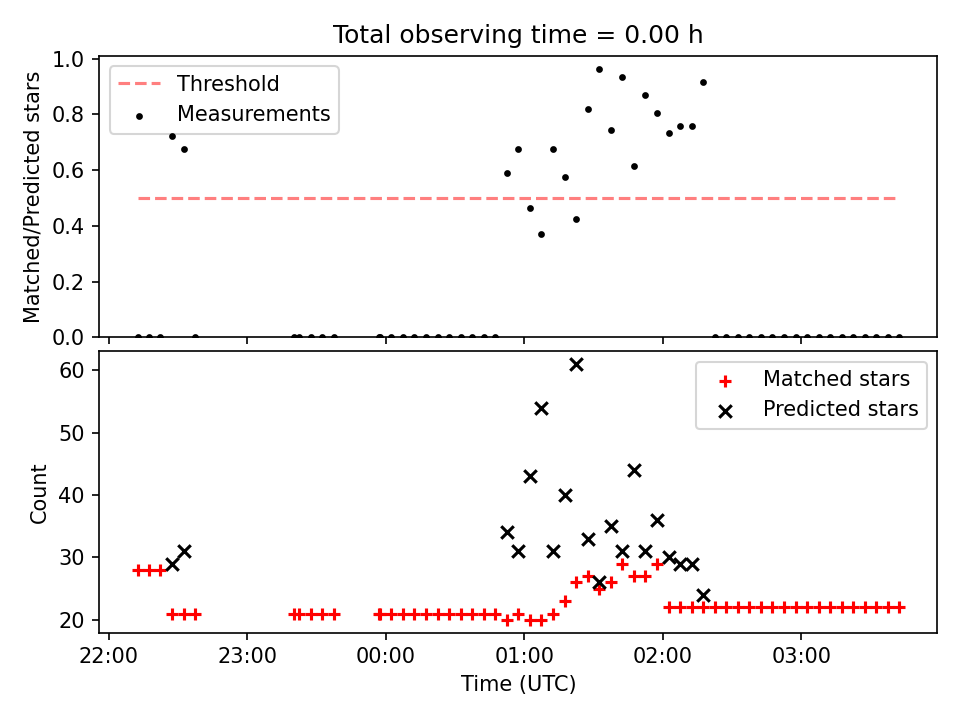 Total observing time = 0.00 h

Threshold
Measurements

Matched/Predicted stars

1.0
0.8
0.6
0.4
0.2
0.0

Matched stars
Predicted stars

Count

60
50
40
30
20

22:00
23:00
00:00
01:00
02:00
03:00

Time (UTC)